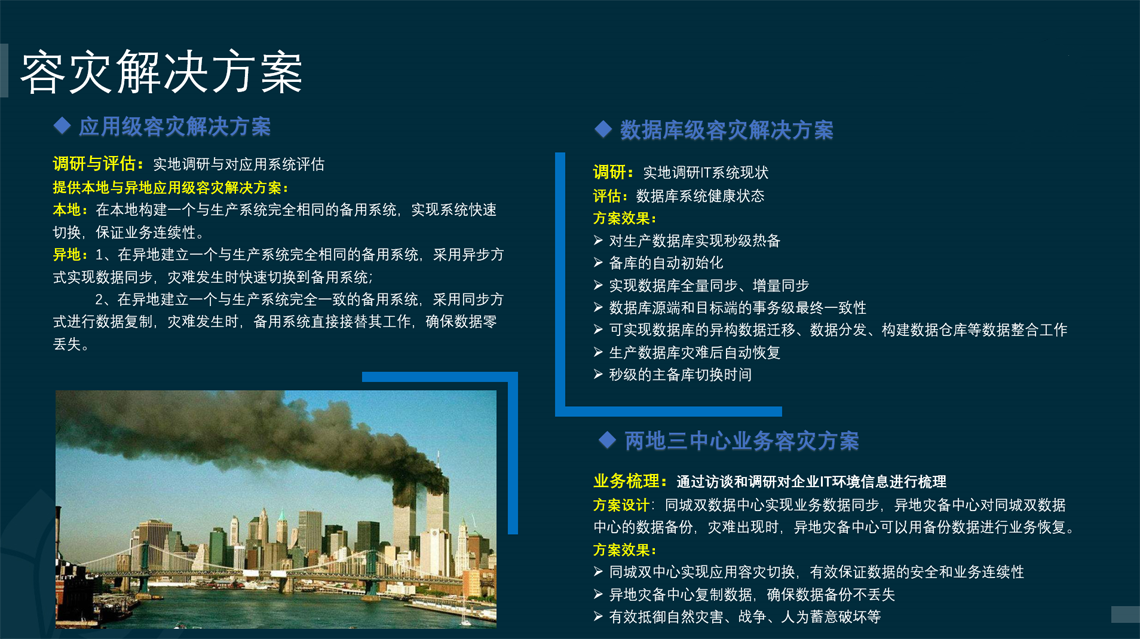 容灾解决方案

◆ 应用级容灾解决方案

调研与评估：实地调研与对应用系统评估
提供本地与异地应用级容灾解决方案：
本地：在本地构建一个与生产系统完全相同的备用系统，实现系统快速切换，保证业务连续性。
异地：1、在异地建立一个与生产系统完全相同的备用系统，采用异步方式实现数据同步，灾难发生时快速切换到备用系统；
2、在异地建立一个与生产系统完全一致的备用系统，采用同步方式进行数据复制，灾难发生时，备用系统直接接替其工作，确保数据零丢失。

◆ 数据库级容灾解决方案

调研：实地调研IT系统现状
评估：数据库系统健康状态
方案效果：
➢ 对生产数据库实现秒级热备
➢ 备库的自动初始化
➢ 实现数据库全量同步、增量同步
➢ 数据库源端和目标端的事务级最终一致性
➢ 可实现数据库的异构数据迁移、数据分发、构建数据仓库等数据整合工作
➢ 生产数据库灾难后自动恢复
➢ 秒级的主备库切换时间

◆ 两地三中心业务容灾方案

业务梳理：通过访谈和调研对企业IT环境信息进行梳理
方案设计：同城双数据中心实现业务数据同步，异地灾备中心对同城双数据中心的数据备份，灾难出现时，异地灾备中心可以用备份数据进行业务恢复。
方案效果：
➢ 同城双中心实现应用容灾切换，有效保证数据的安全和业务连续性
➢ 异地灾备中心复制数据，确保数据备份不丢失
➢ 有效抵御自然灾害、战争、人为蓄意破坏等